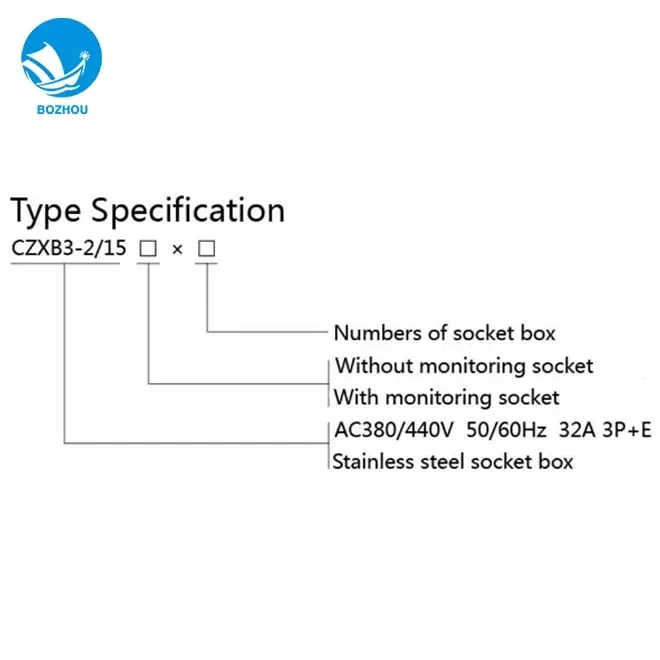 BOZHOU

Type Specification

CZXB3-2/15 □ × □

Numbers of socket box

Without monitoring socket

With monitoring socket

AC380/440V 50/60Hz 32A 3P+E

Stainless steel socket box